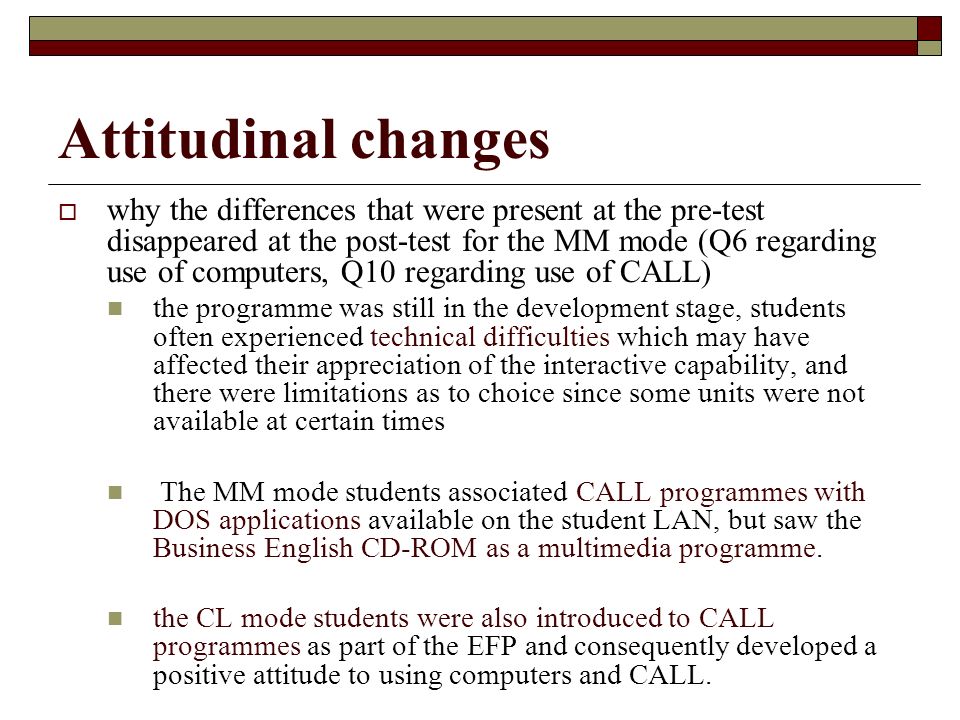 Attitudinal changes

why the differences that were present at the pre-test disappeared at the post-test for the MM mode (Q6 regarding use of computers, Q10 regarding use of CALL)

the programme was still in the development stage, students often experienced technical difficulties which may have affected their appreciation of the interactive capability, and there were limitations as to choice since some units were not available at certain times

The MM mode students associated CALL programmes with DOS applications available on the student LAN, but saw the Business English CD-ROM as a multimedia programme.

the CL mode students were also introduced to CALL programmes as part of the EFP and consequently developed a positive attitude to using computers and CALL.